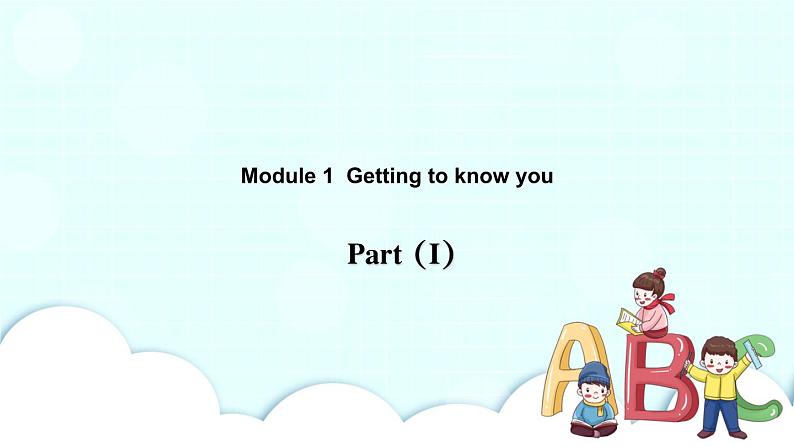 Module 1 Getting to know you

Part（I）

ABC